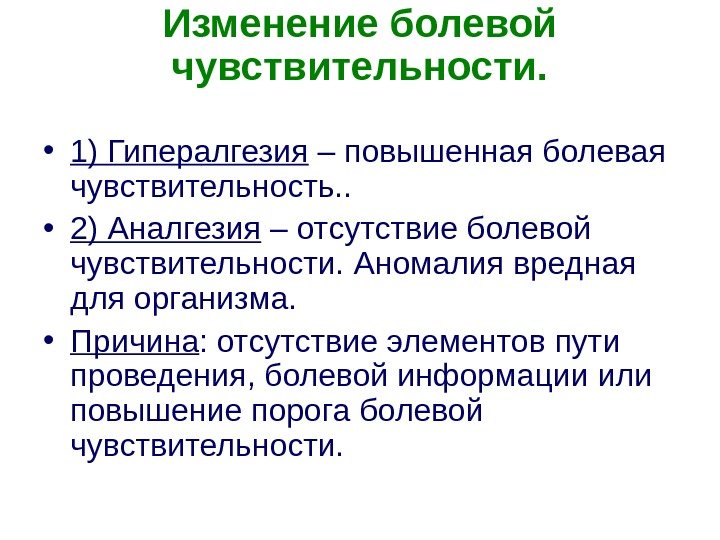 Изменение болевой чувствительности.

• 1) Гипералгезия – повышенная болевая чувствительность..

• 2) Аналгезия – отсутствие болевой чувствительности. Аномалия вредная для организма.

• Причина: отсутствие элементов пути проведения, болевой информации или повышение порога болевой чувствительности.